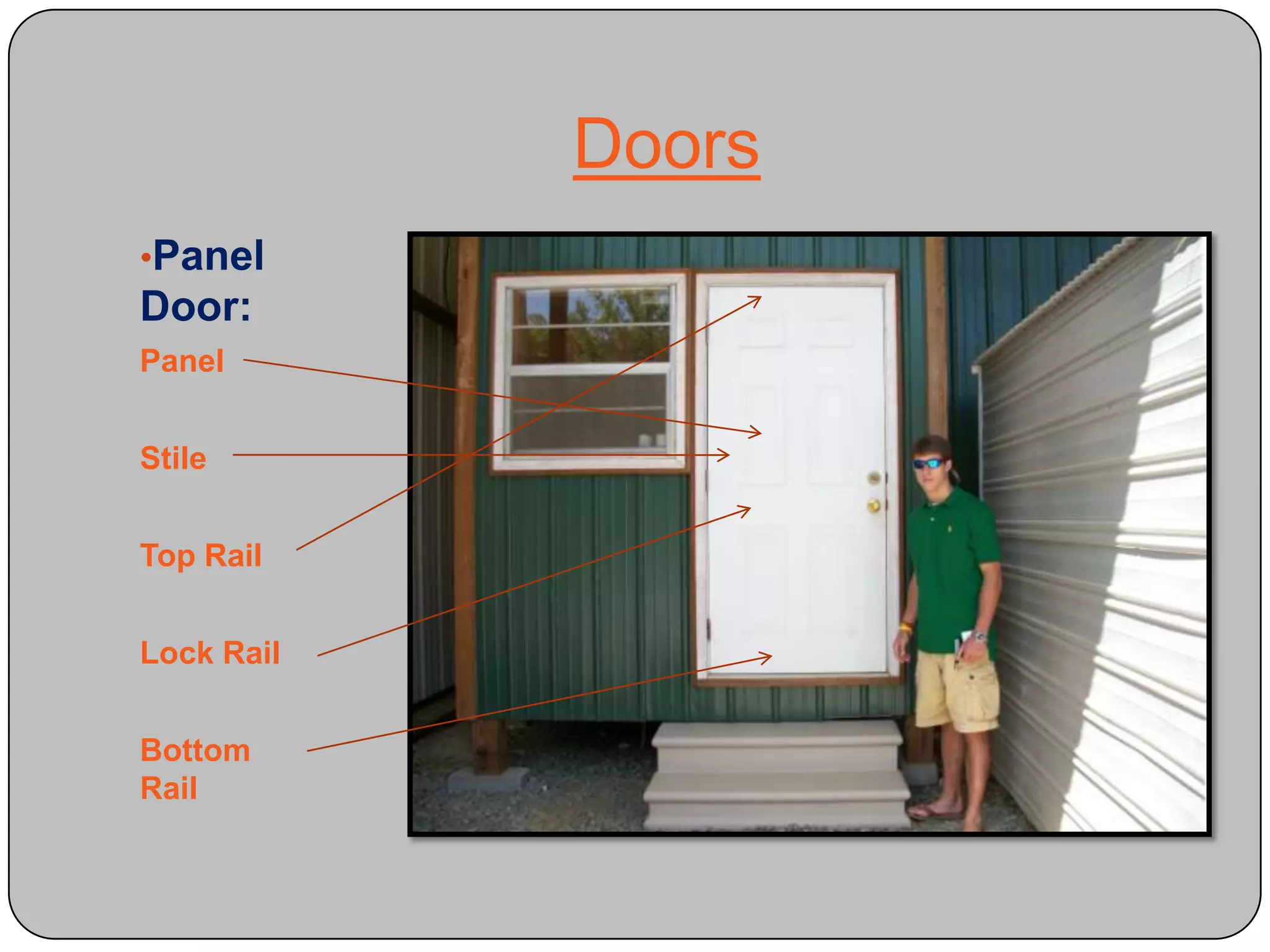 Doors

•Panel Door:

Panel

Stile

Top Rail

Lock Rail

Bottom Rail